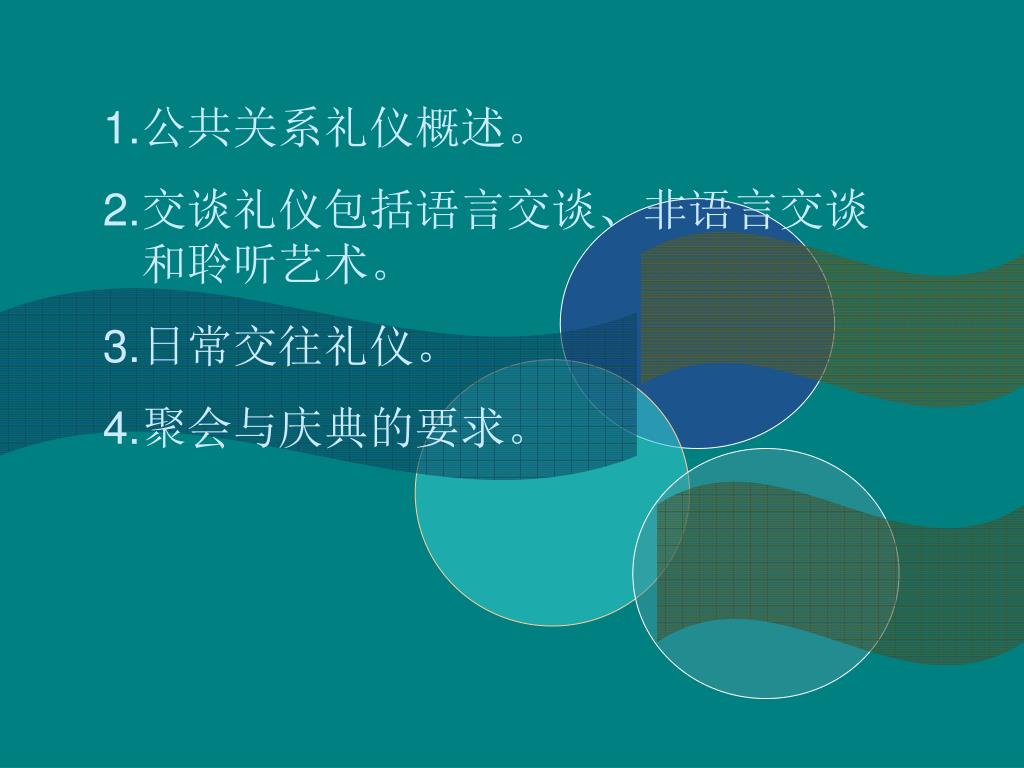 1.公共关系礼仪概述。

2.交谈礼仪包括语言交谈、非语言交谈和聆听艺术。

3.日常交往礼仪。

4.聚会与庆典的要求。